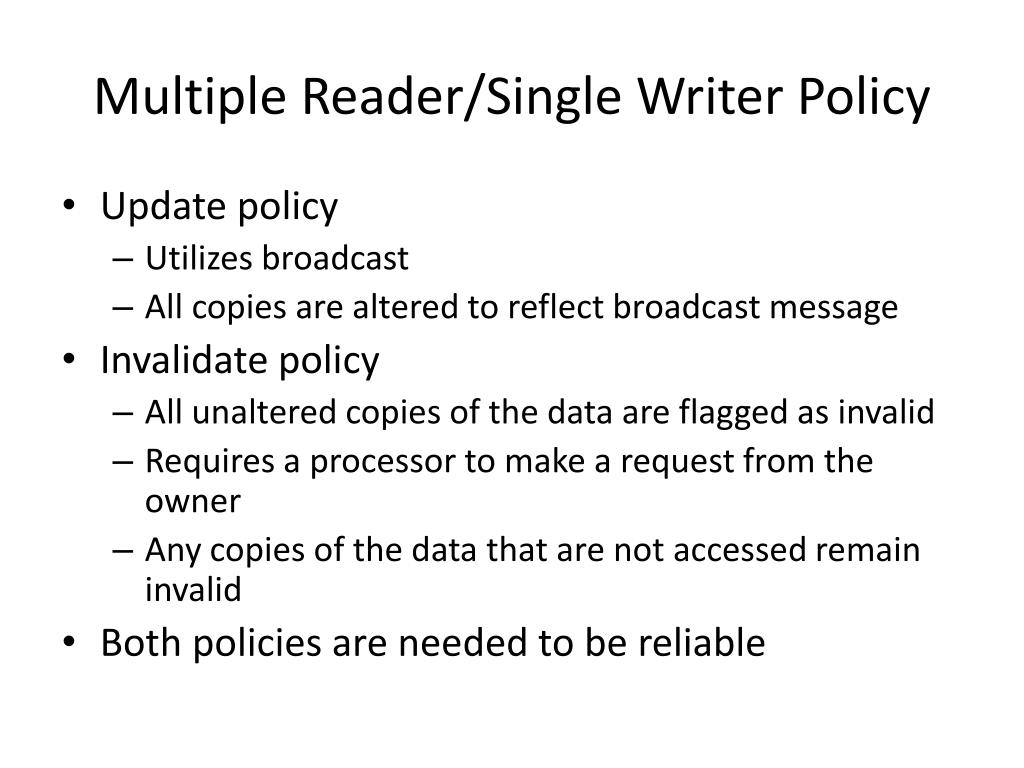 Multiple Reader/Single Writer Policy

• Update policy
– Utilizes broadcast
– All copies are altered to reflect broadcast message
• Invalidate policy
– All unaltered copies of the data are flagged as invalid
– Requires a processor to make a request from the owner
– Any copies of the data that are not accessed remain invalid
• Both policies are needed to be reliable